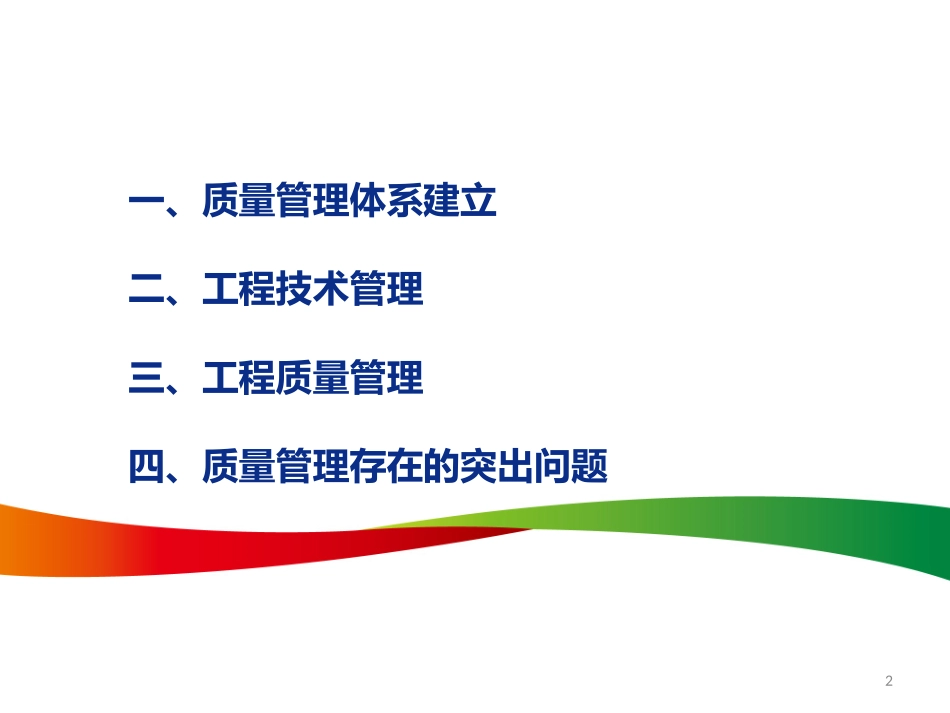 一、质量管理体系建立

二、工程技术管理

三、工程质量管理

四、质量管理存在的突出问题

2